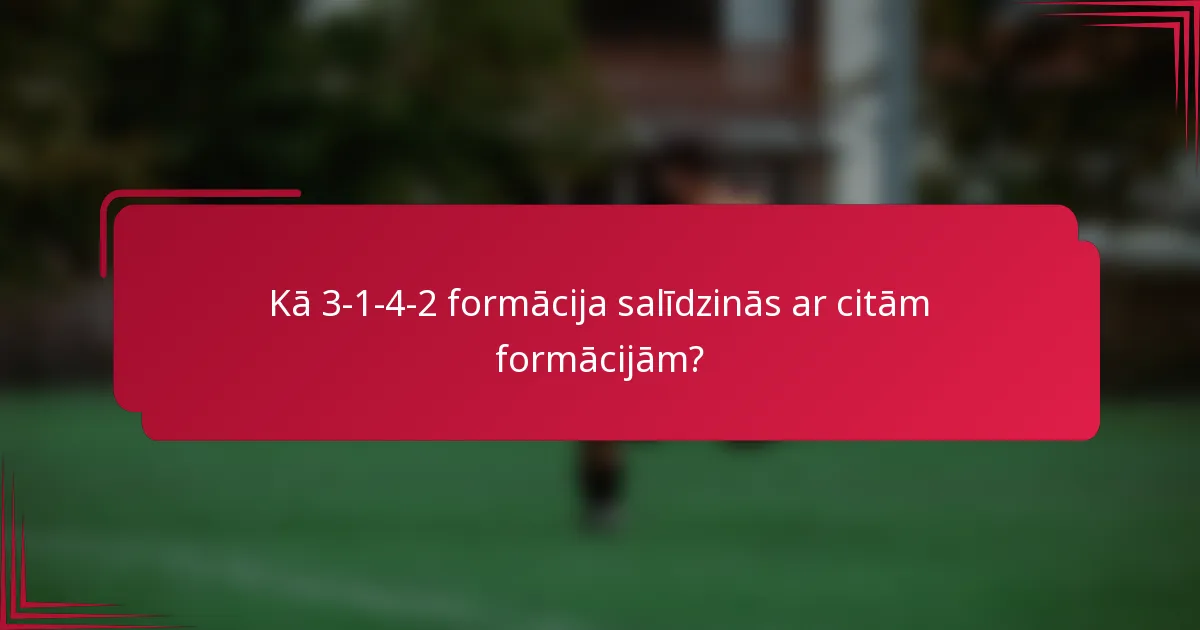 Kā 3-1-4-2 formācija salīdzinās ar citām formācijām?